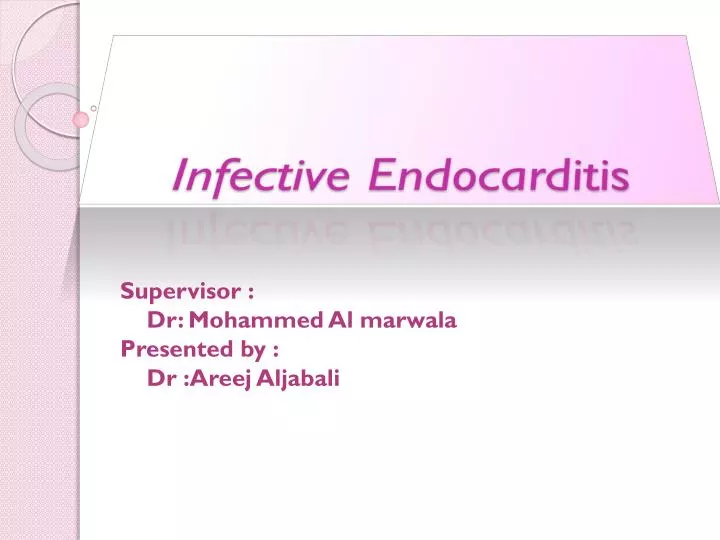 Infective Endocarditis

Supervisor :
Dr: Mohammed Al marwala
Presented by :
Dr :Areej Aljabali